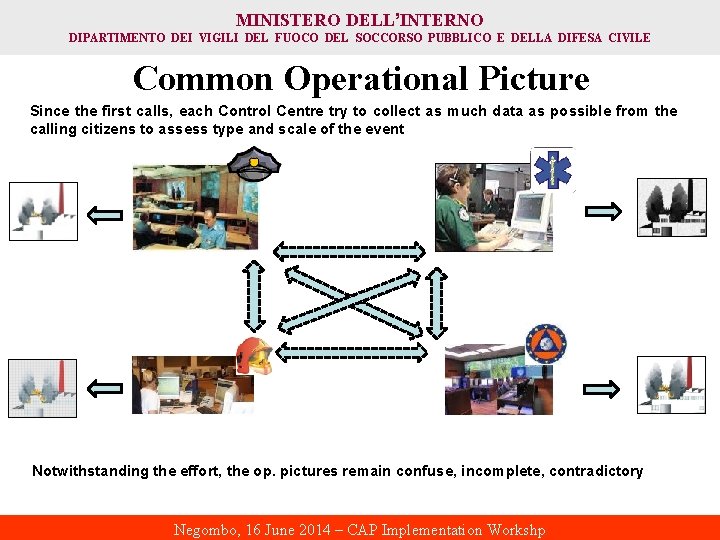 MINISTERO DELL'INTERNO
DIPARTIMENTO DEI VIGILI DEL FUOCO DEL SOCCORSO PUBBLICO E DELLA DIFESA CIVILE

Common Operational Picture

Since the first calls, each Control Centre try to collect as much data as possible from the calling citizens to assess type and scale of the event

Notwithstanding the effort, the op. pictures remain confuse, incomplete, contradictory

Negombo, 16 June 2014 – CAP Implementation Workshp